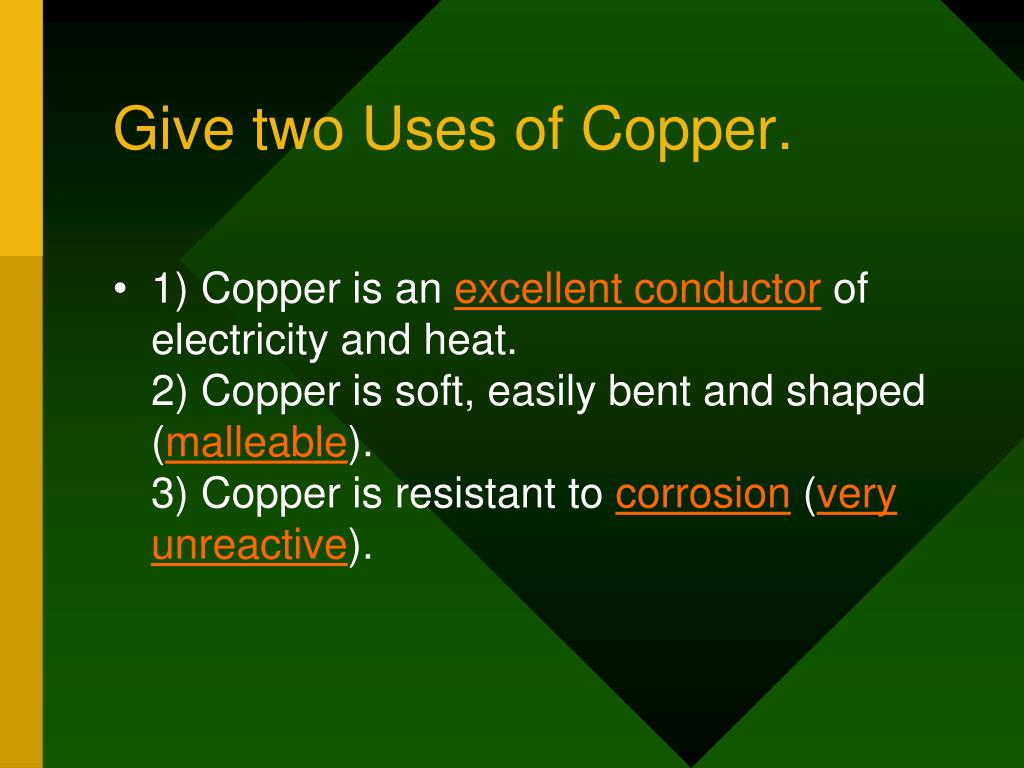 Give two Uses of Copper.

• 1) Copper is an excellent conductor of electricity and heat.
2) Copper is soft, easily bent and shaped (malleable).
3) Copper is resistant to corrosion (very unreactive).